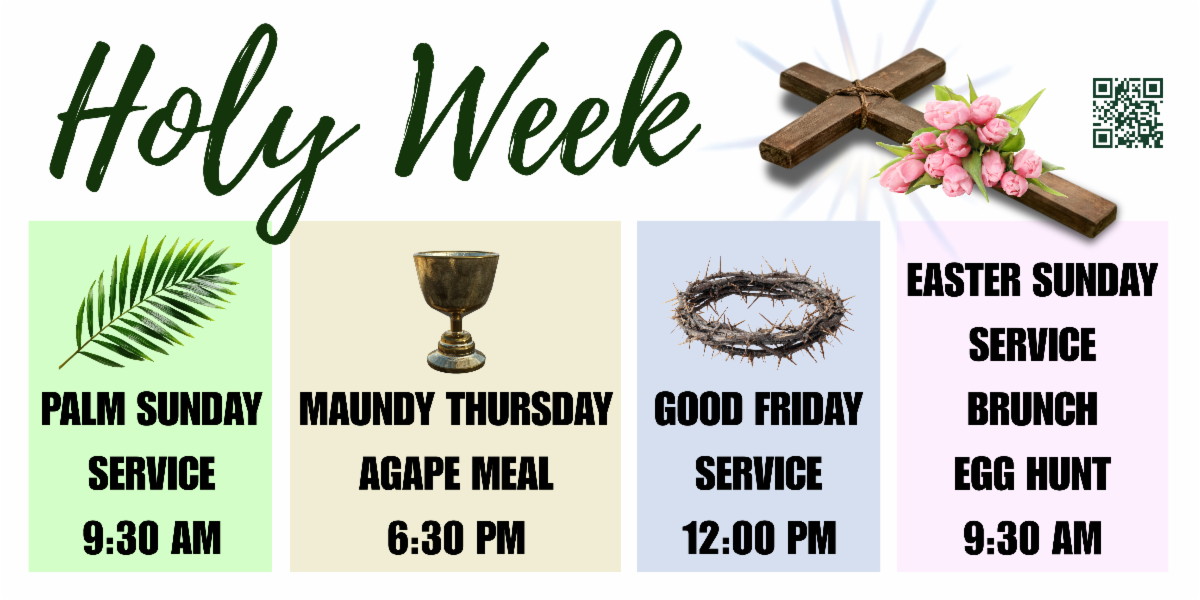 Holy Week

PALM SUNDAY
SERVICE
9:30 AM

MAUNDY THURSDAY
AGAPE MEAL
6:30 PM

GOOD FRIDAY
SERVICE
12:00 PM

EASTER SUNDAY
SERVICE
BRUNCH
EGG HUNT
9:30 AM